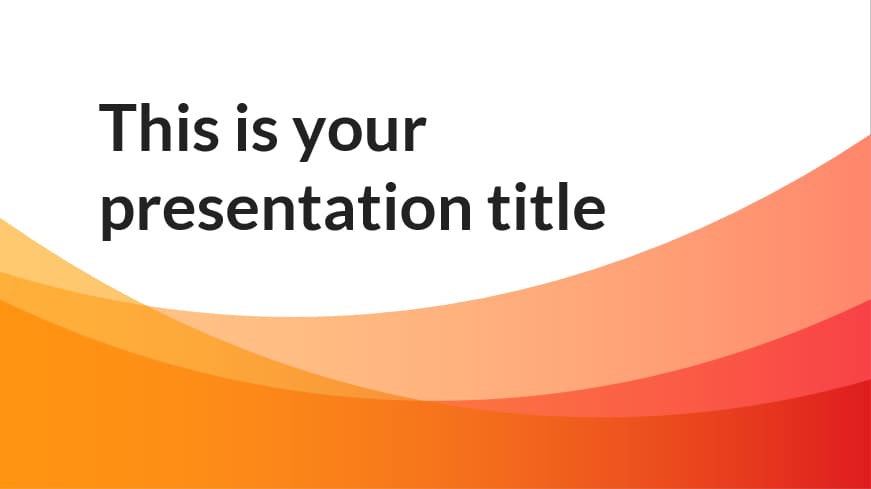 This is your presentation title